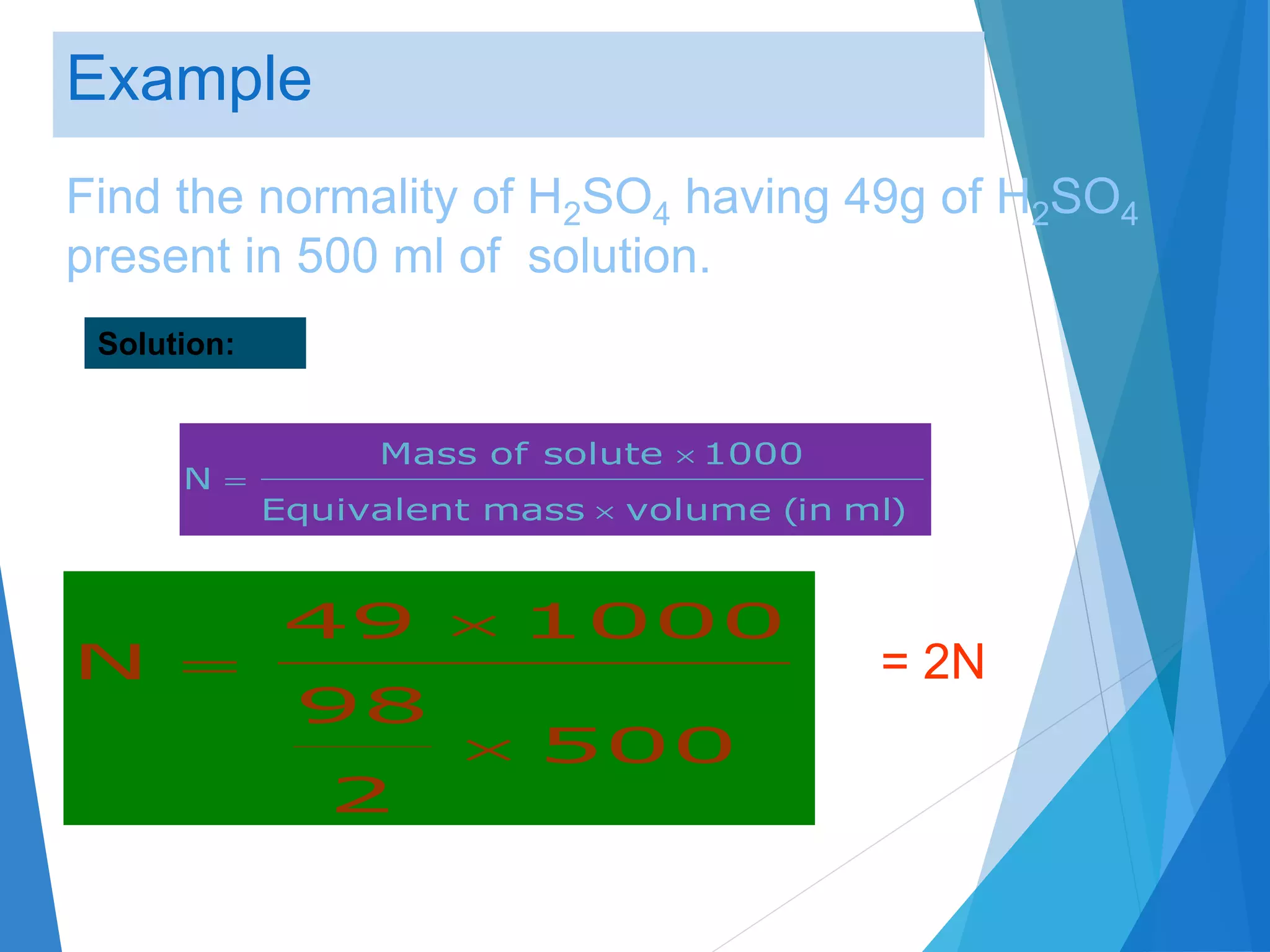 Example

Find the normality of $H_2SO_4$ having 49g of $H_2SO_4$ present in 500 ml of solution.

Solution:

$N = \frac{\text{Mass of solute} \times 1000}{\text{Equivalent mass} \times \text{volume (in ml)}}$

$N = \frac{49 \times 1000}{\frac{98}{2} \times 500}$

= 2N